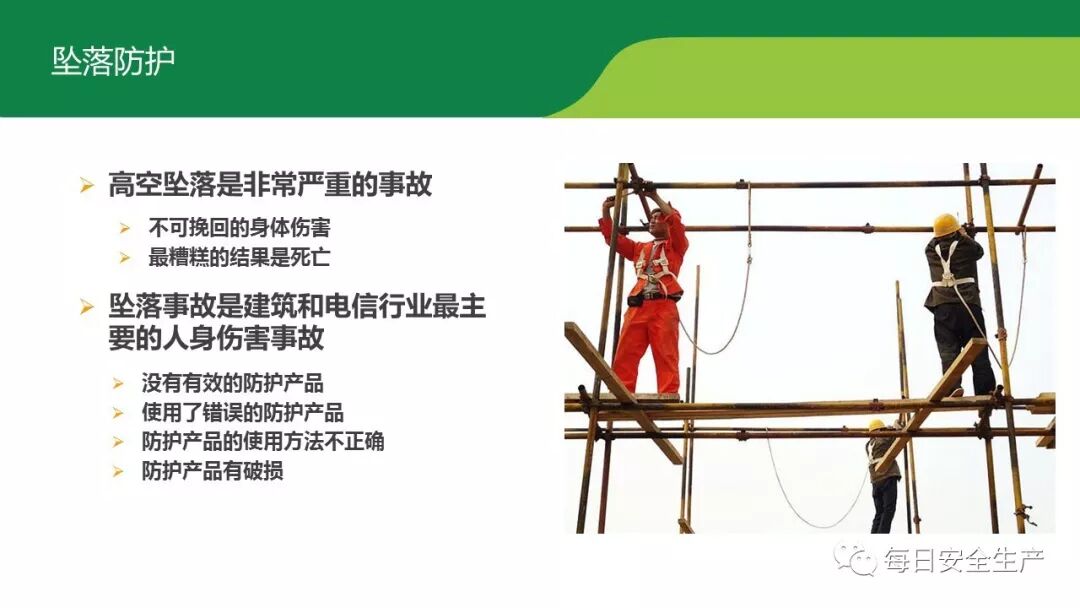 坠落防护

➢ 高空坠落是非常严重的事故
➢ 不可挽回的身体伤害
➢ 最糟糕的结果是死亡

➢ 坠落事故是建筑和电信行业最主要的人身伤害事故
➢ 没有有效的防护产品
➢ 使用了错误的防护产品
➢ 防护产品的使用方法不正确
➢ 防护产品有破损

每日安全生产